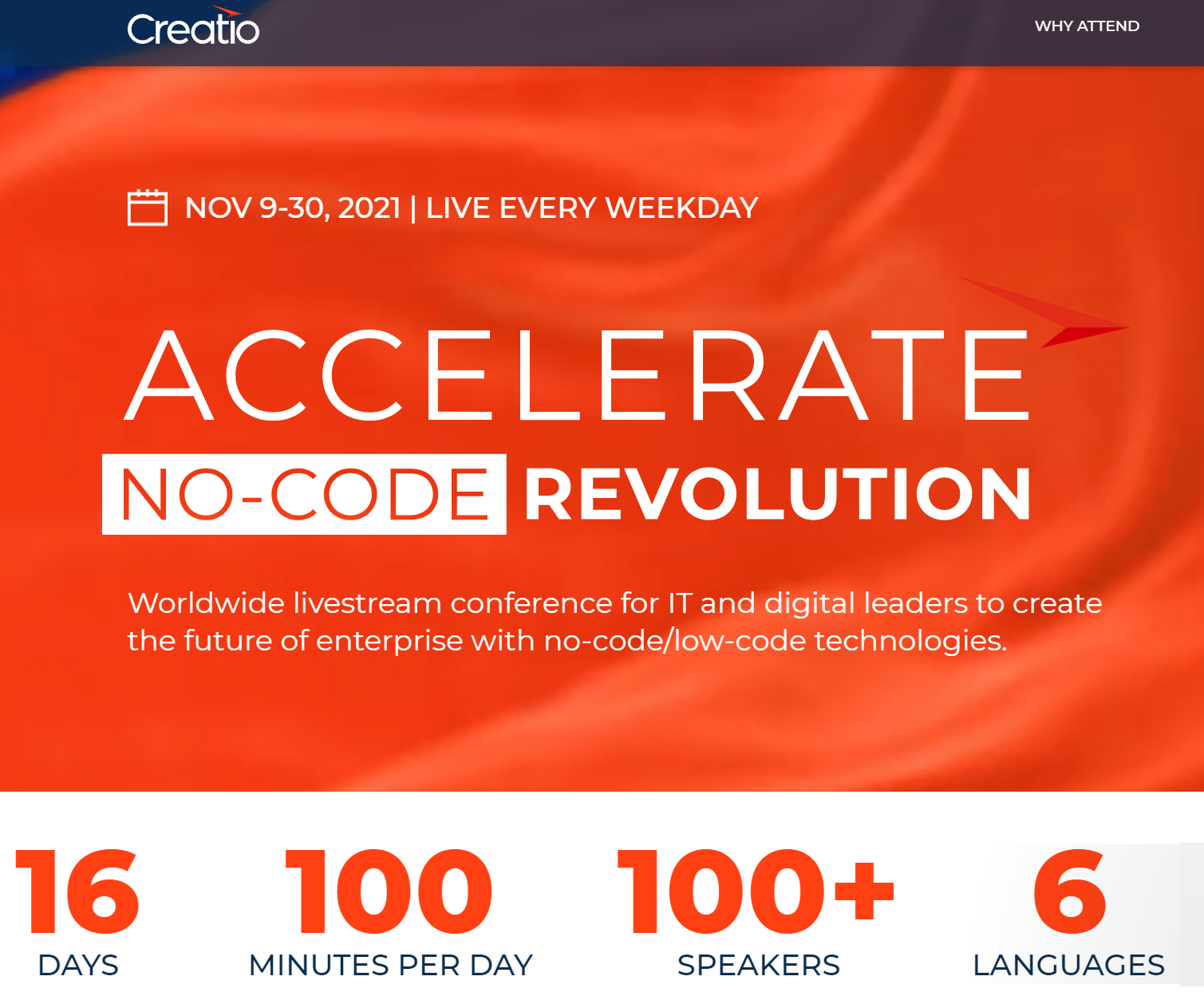 Creatio

WHY ATTEND

NOV 9-30, 2021 | LIVE EVERY WEEKDAY

ACCELERATE

NO-CODE REVOLUTION

Worldwide livestream conference for IT and digital leaders to create the future of enterprise with no-code/low-code technologies.

16
DAYS

100
MINUTES PER DAY

100+
SPEAKERS

6
LANGUAGES